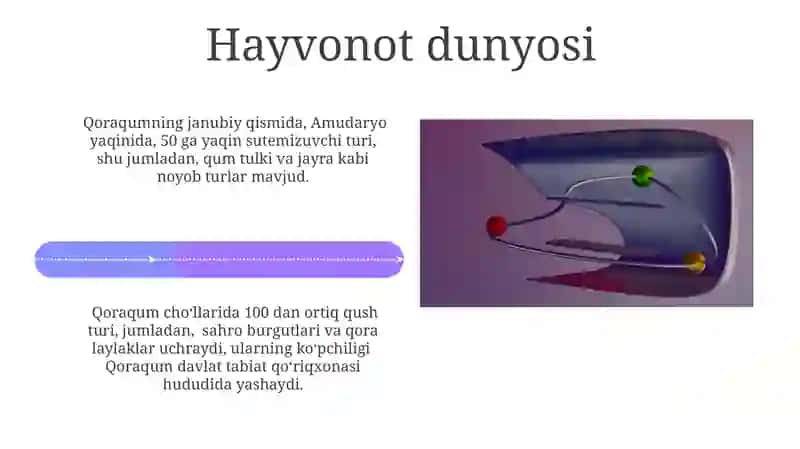 Hayvonot dunyosi

Qoraqumning janubiy qismida, Amudaryo yaqinida, 50 ga yaqin sutemizuvchi turi, shu jumladan, qum tulki va jayra kabi noyob turlar mavjud.

Qoraqum cho'llarida 100 dan ortiq qush turi, jumladan, sahro burgutlari va qora laylaklar uchraydi, ularning ko'pchiligi Qoraqum davlat tabiat qo'riqxonasi hududida yashaydi.